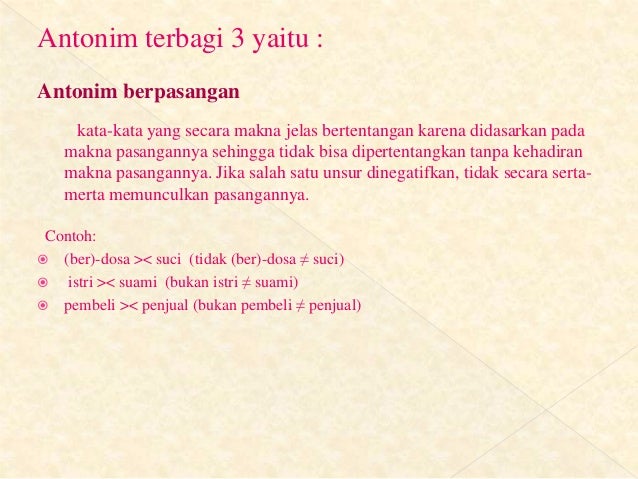 Antonim terbagi 3 yaitu :

Antonim berpasangan

kata-kata yang secara makna jelas bertentangan karena didasarkan pada makna pasangannya sehingga tidak bisa dipertentangkan tanpa kehadiran makna pasangannya. Jika salah satu unsur dinegatifkan, tidak secara serta-merta memunculkan pasangannya.

Contoh:

(ber)-dosa >< suci (tidak (ber)-dosa $\neq$ suci)

istri >< suami (bukan istri $\neq$ suami)

pembeli >< penjual (bukan pembeli $\neq$ penjual)